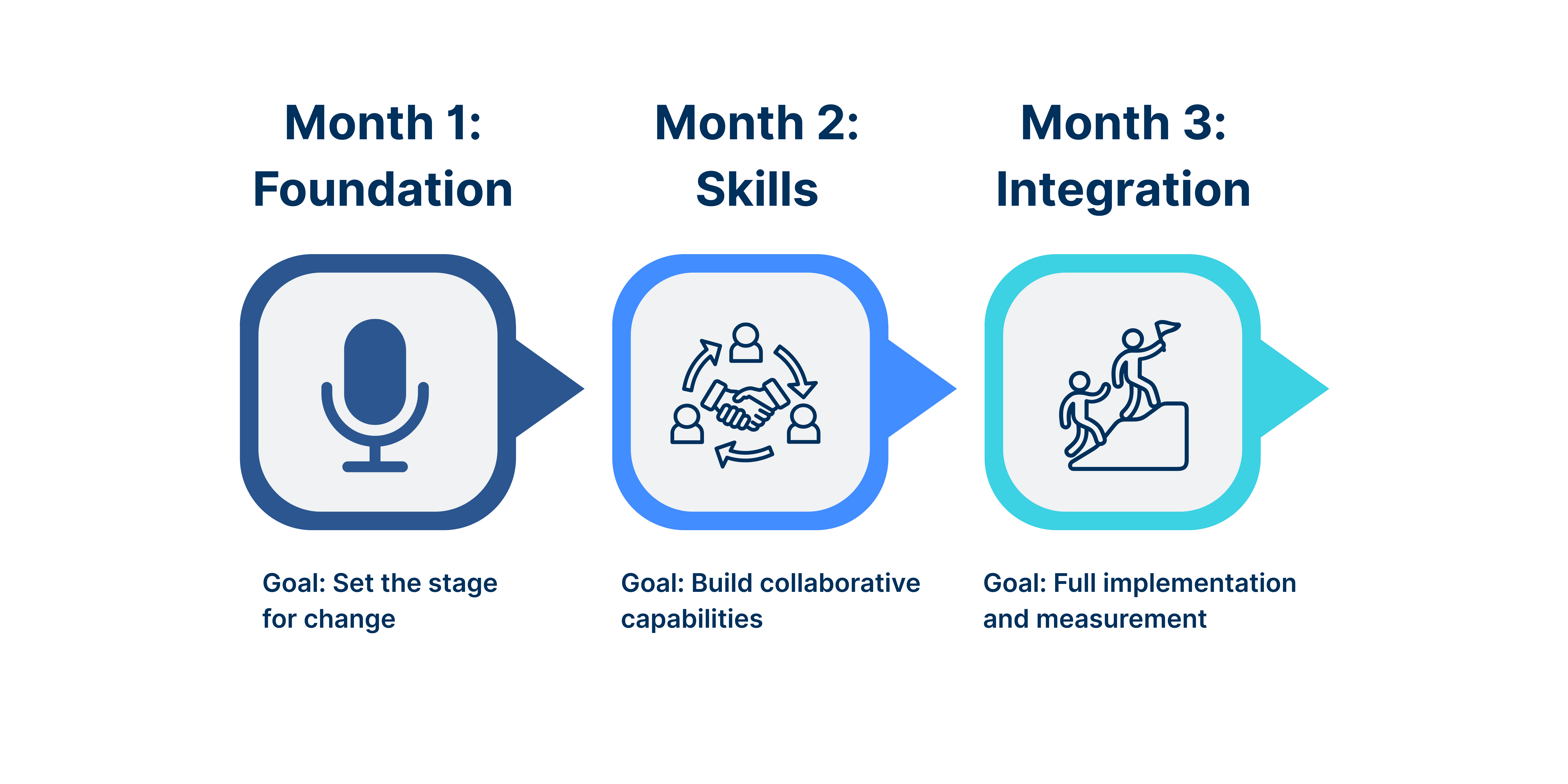 Month 1: Foundation

Goal: Set the stage for change

Month 2: Skills

Goal: Build collaborative capabilities

Month 3: Integration

Goal: Full implementation and measurement